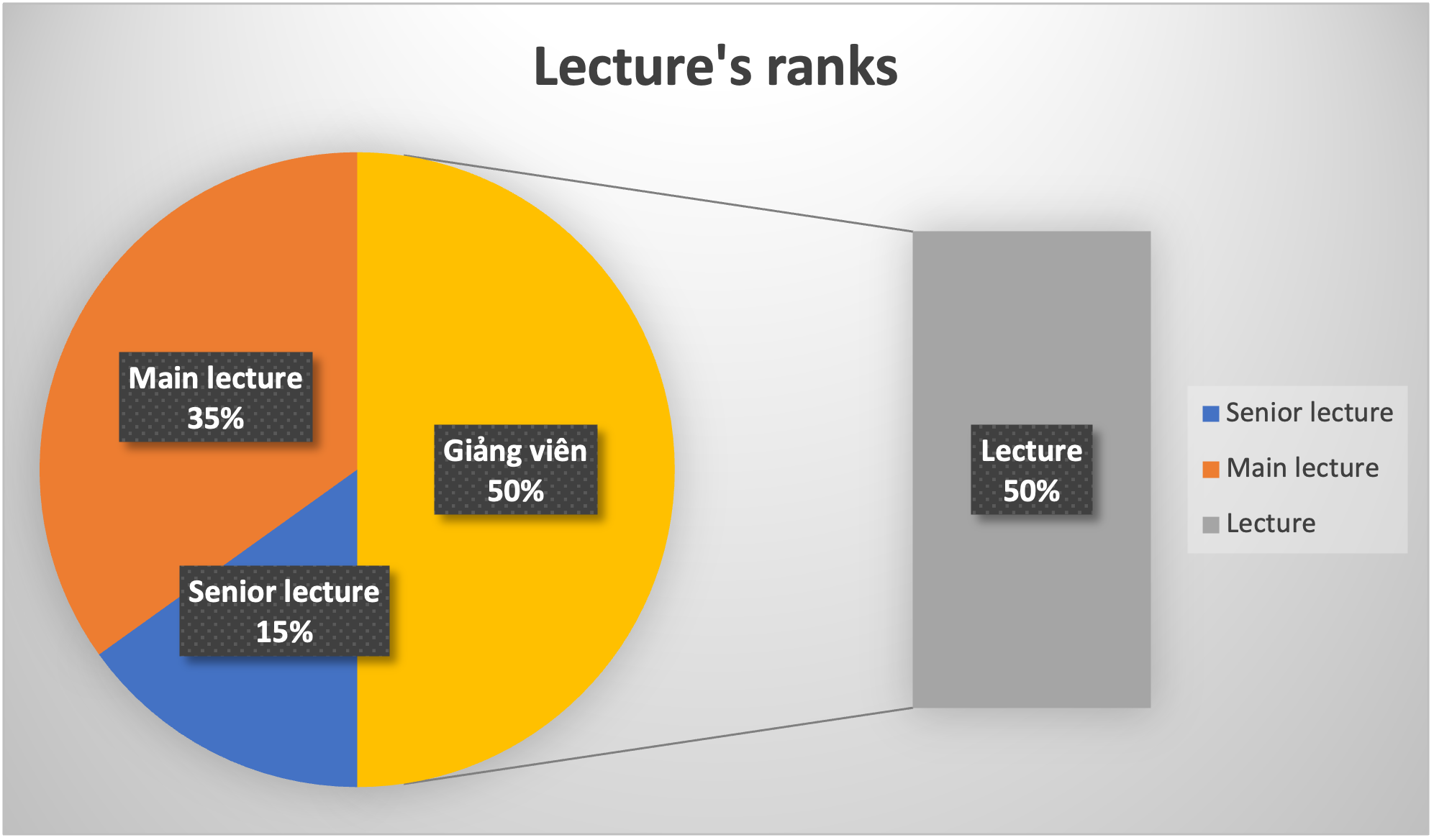 Lecture's ranks

Main lecture
35%

Giảng viên
50%

Senior lecture
15%

Lecture
50%

Senior lecture
Main lecture
Lecture